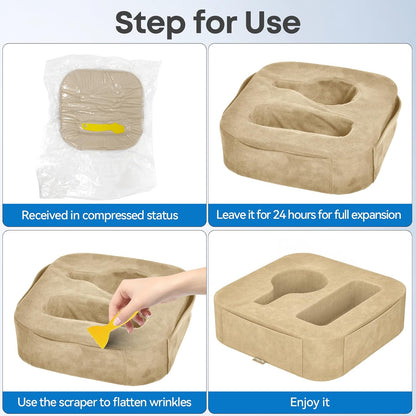 Step for Use

Received in compressed status

Leave it for 24 hours for full expansion

Use the scraper to flatten wrinkles

Enjoy it